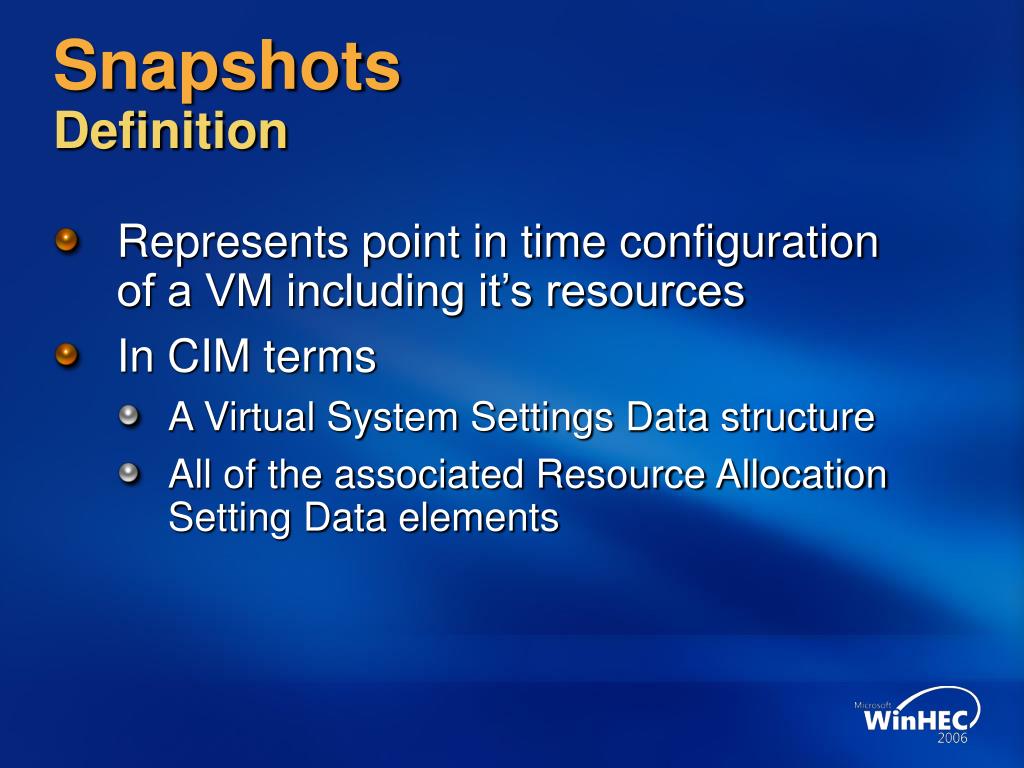 Snapshots
Definition

Represents point in time configuration of a VM including it’s resources

In CIM terms

A Virtual System Settings Data structure

All of the associated Resource Allocation Setting Data elements

Microsoft
WinHEC
2006